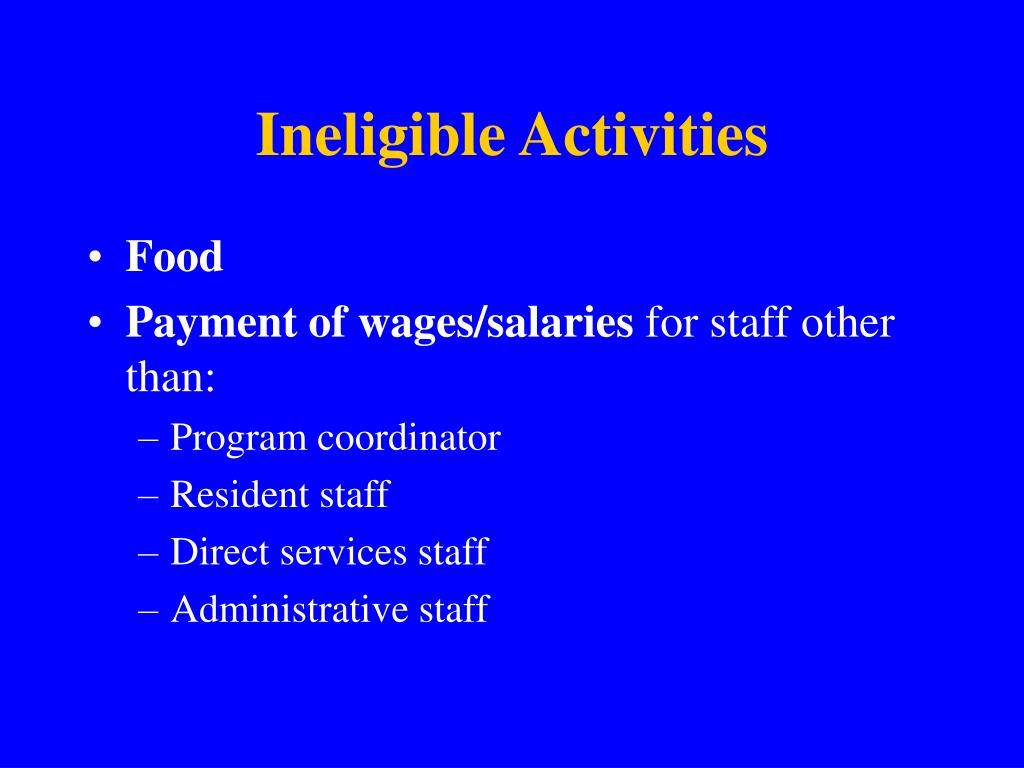 Ineligible Activities

• Food
• Payment of wages/salaries for staff other than:
– Program coordinator
– Resident staff
– Direct services staff
– Administrative staff